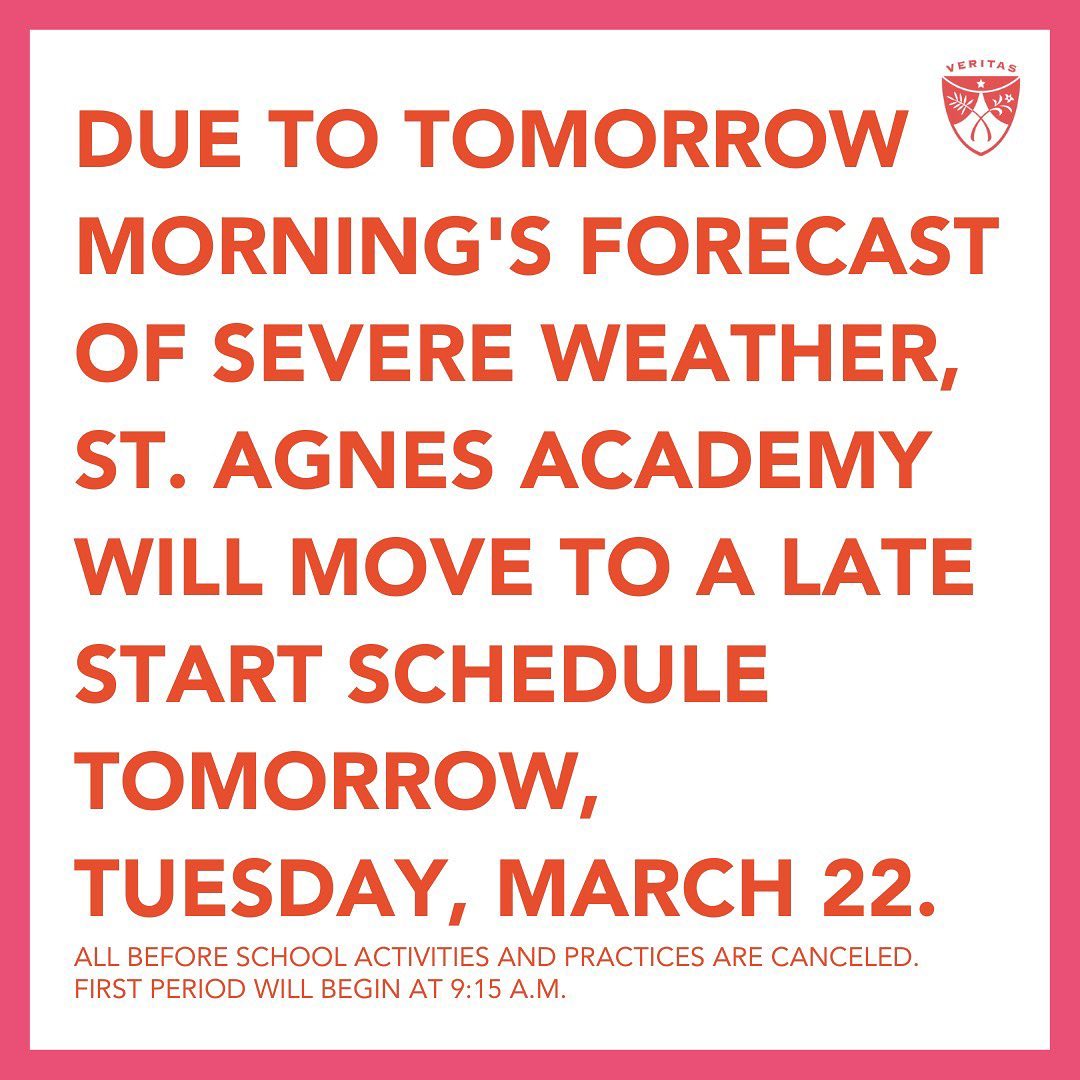 VERITAS

DUE TO TOMORROW MORNING'S FORECAST OF SEVERE WEATHER, ST. AGNES ACADEMY WILL MOVE TO A LATE START SCHEDULE TOMORROW, TUESDAY, MARCH 22.

ALL BEFORE SCHOOL ACTIVITIES AND PRACTICES ARE CANCELED. FIRST PERIOD WILL BEGIN AT 9:15 A.M.